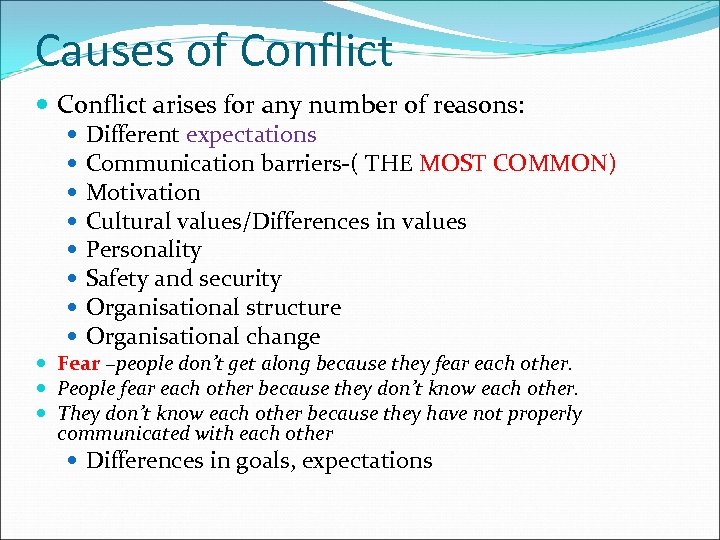 Causes of Conflict

- Conflict arises for any number of reasons:
  - Different expectations
  - Communication barriers-( THE MOST COMMON)
  - Motivation
  - Cultural values/Differences in values
  - Personality
  - Safety and security
  - Organisational structure
  - Organisational change
- Fear –people don't get along because they fear each other.
- People fear each other because they don't know each other.
- They don't know each other because they have not properly communicated with each other
  - Differences in goals, expectations